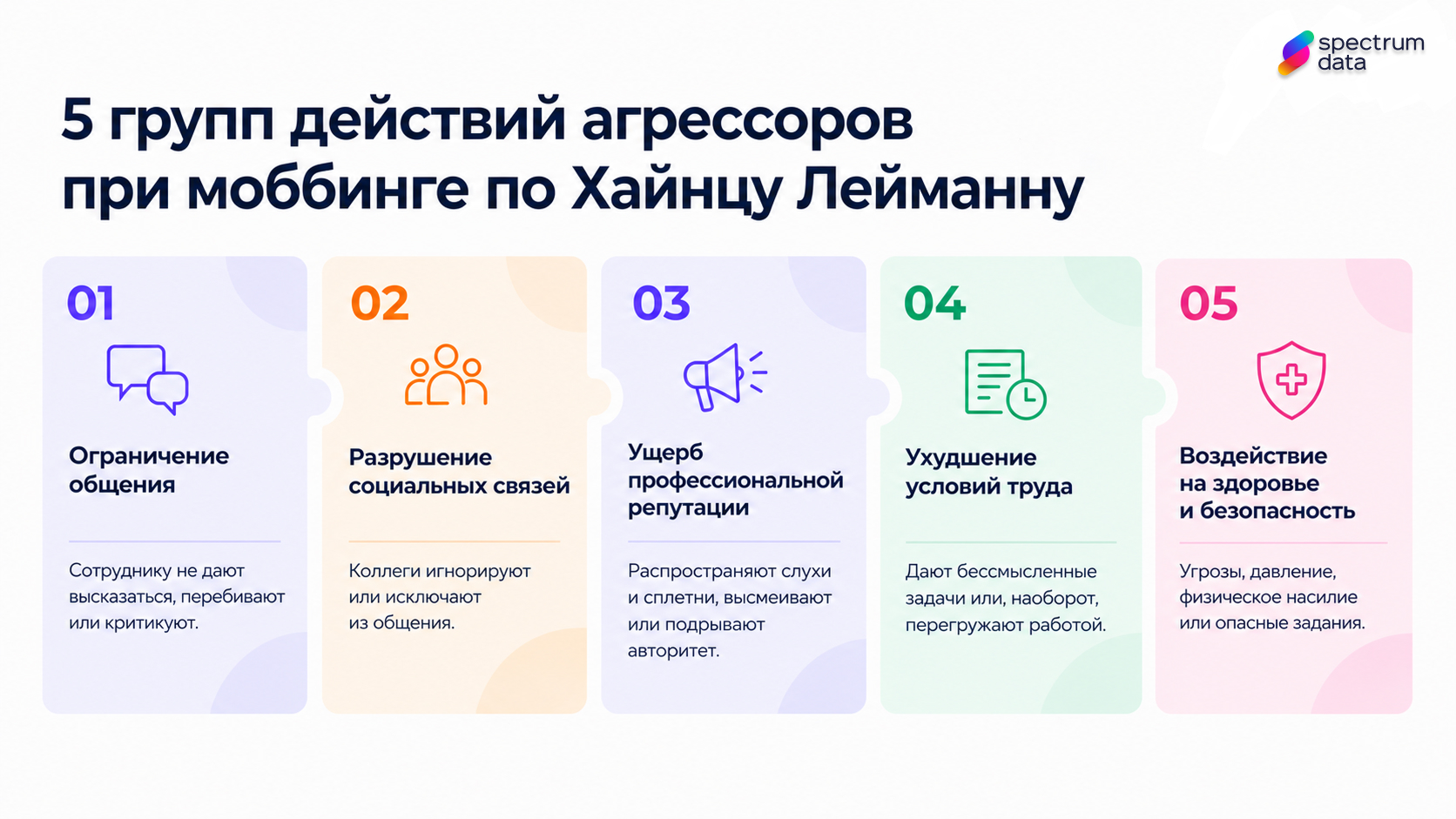 spectrum
data

5 групп действий агрессоров при моббинге по Хайнцу Лейманну

01

Ограничение общения

Сотруднику не дают высказаться, перебивают или критикуют.

02

Разрушение социальных связей

Коллеги игнорируют или исключают из общения.

03

Ущерб профессиональной репутации

Распространяют слухи и сплетни, высмеивают или подрывают авторитет.

04

Ухудшение условий труда

Дают бессмысленные задачи или, наоборот, перегружают работой.

05

Воздействие на здоровье и безопасность

Угрозы, давление, физическое насилие или опасные задания.